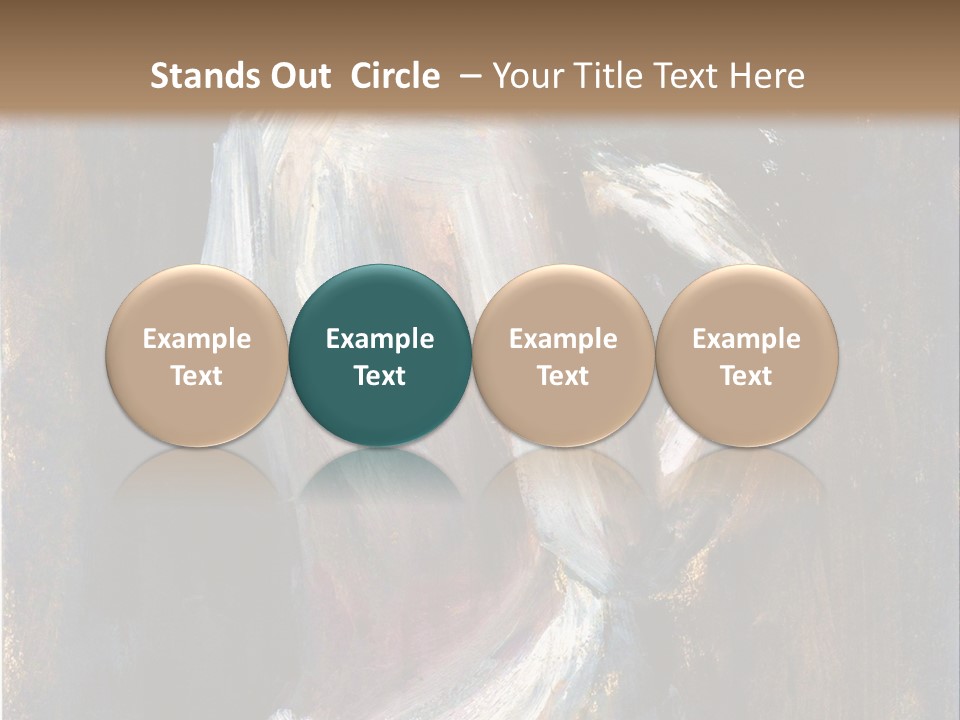 Stands Out Circle – Your Title Text Here

Example Text

Example Text

Example Text

Example Text